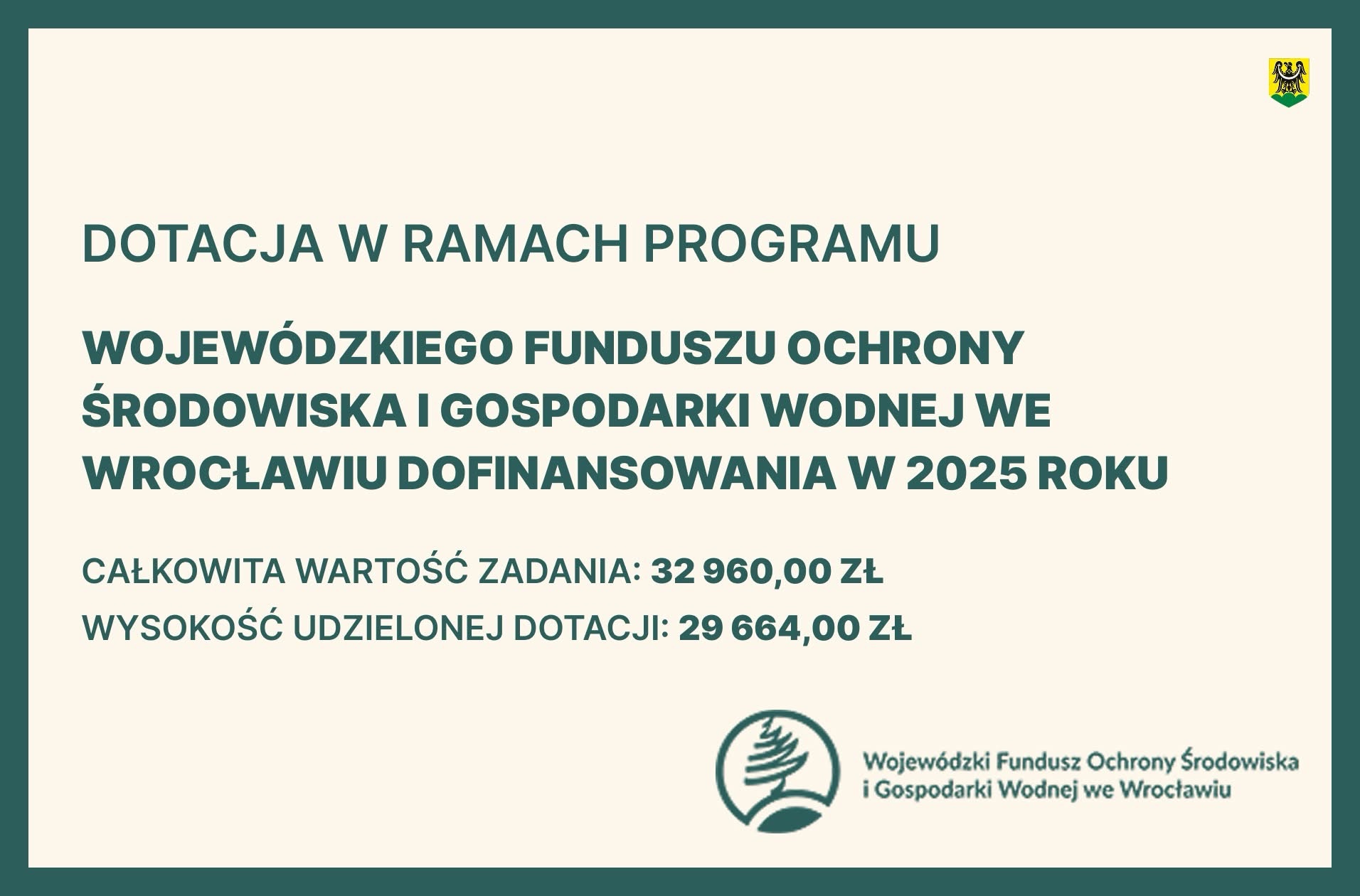 DOTACJA W RAMACH PROGRAMU

WOJEWÓDZKIEGO FUNDUSZU OCHRONY ŚRODOWISKA I GOSPODARKI WODNEJ WE WROCŁAWIU DOFINANSOWANIA W 2025 ROKU

CAŁKOWITA WARTOŚĆ ZADANIA: 32 960,00 ZŁ

WYSOKOŚĆ UDZIELONEJ DOTACJI: 29 664,00 ZŁ

Wojewódzki Fundusz Ochrony Środowiska i Gospodarki Wodnej we Wrocławiu